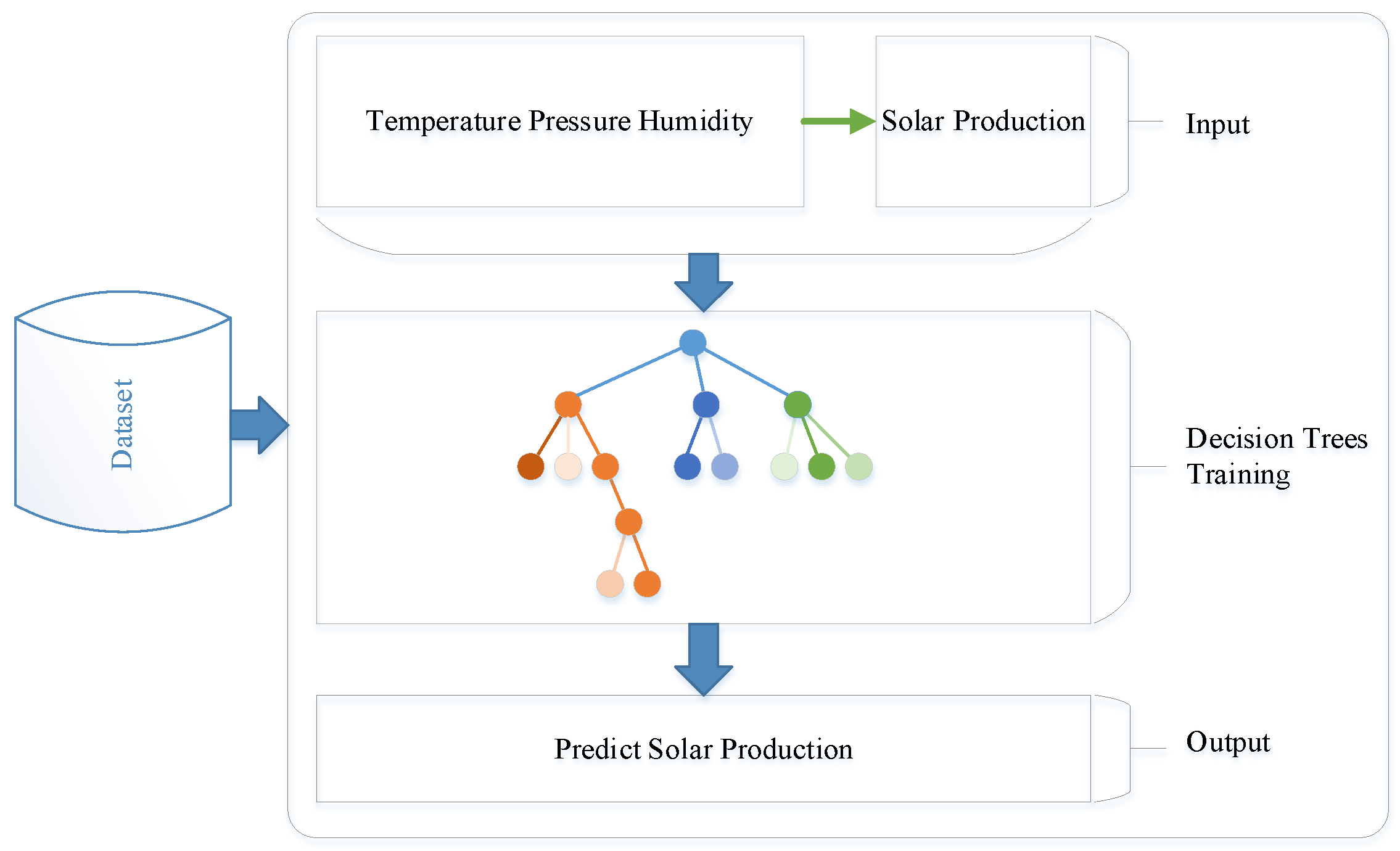 Dataset

Temperature Pressure Humidity

Solar Production

Input

Decision Trees Training

Predict Solar Production

Output